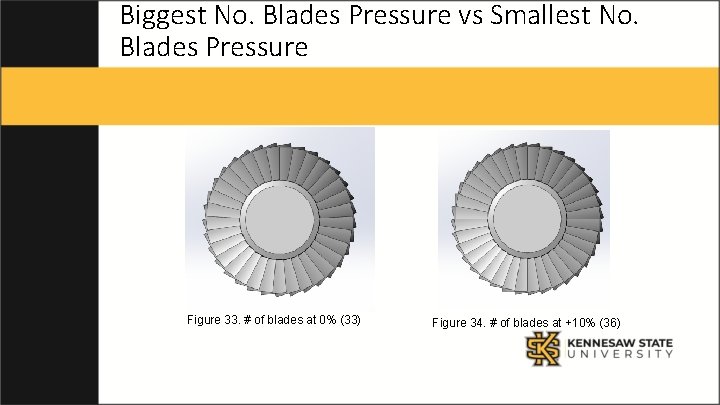 Biggest No. Blades Pressure vs Smallest No. Blades Pressure

Figure 33. # of blades at 0% (33)

Figure 34. # of blades at +10% (36)

KENNESAW STATE UNIVERSITY